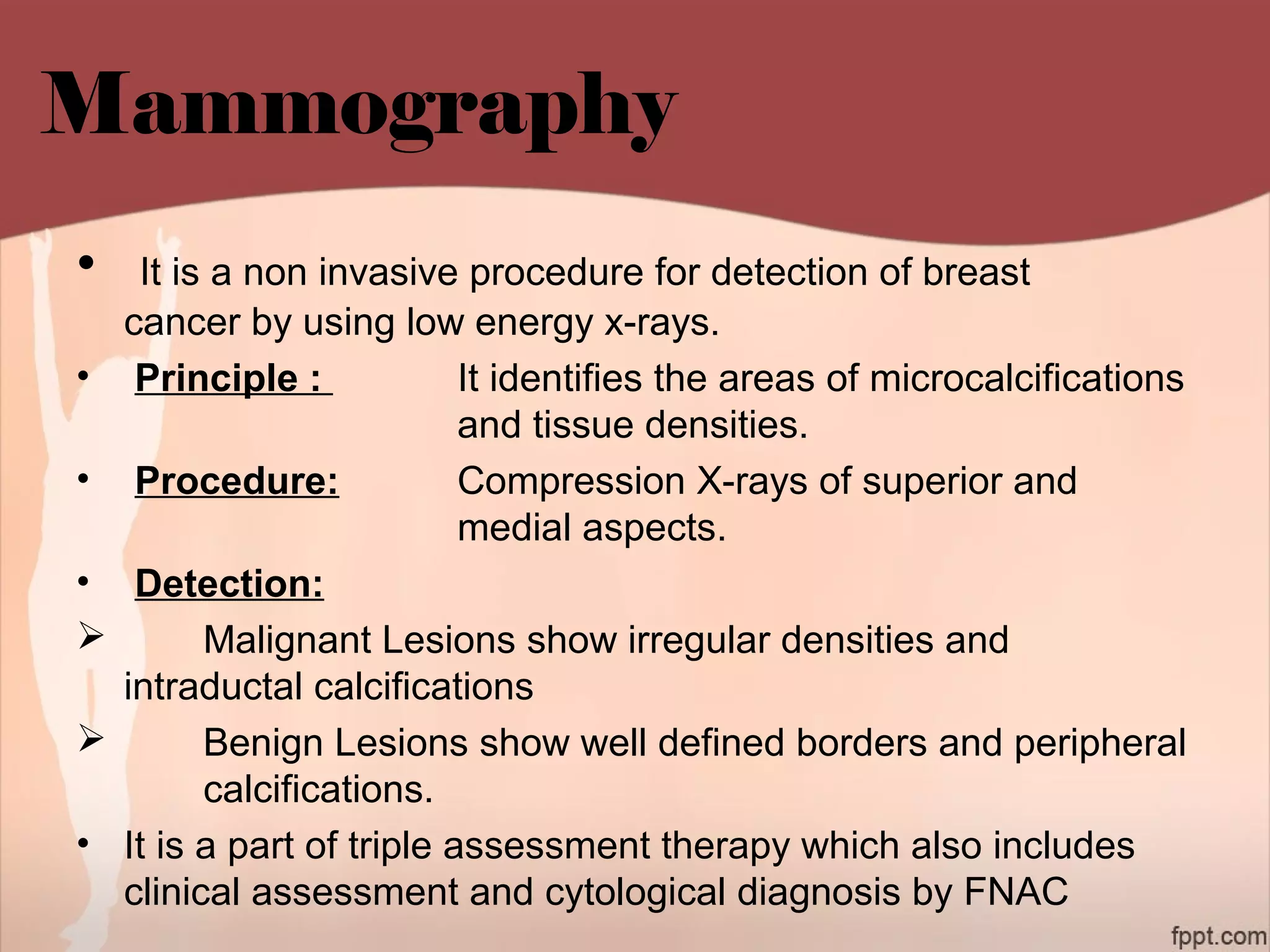 Mammography

• It is a non invasive procedure for detection of breast cancer by using low energy x-rays.

• Principle : It identifies the areas of microcalcifications and tissue densities.

• Procedure: Compression X-rays of superior and medial aspects.

• Detection:

➢ Malignant Lesions show irregular densities and intraductal calcifications

➢ Benign Lesions show well defined borders and peripheral calcifications.

• It is a part of triple assessment therapy which also includes clinical assessment and cytological diagnosis by FNAC

fppt.com